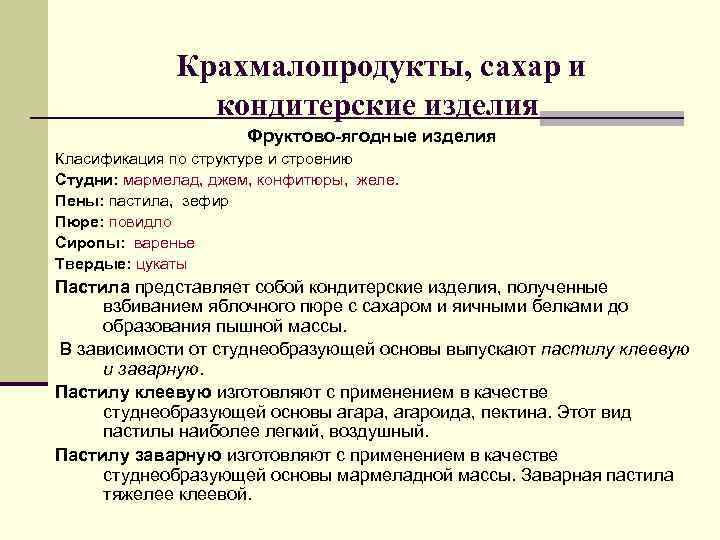 Крахмалопродукты, сахар и кондитерские изделия

Фруктово-ягодные изделия

Класификация по структуре и строению

Студни: мармелад, джем, конфитюры, желе.

Пены: пастила, зефир

Пюре: повидло

Сиропы: варенье

Твердые: цукаты

Пастила представляет собой кондитерские изделия, полученные взбиванием яблочного пюре с сахаром и яичными белками до образования пышной массы.

В зависимости от студнеобразующей основы выпускают пастилу клеевую и заварную.

Пастилу клеевую изготовляют с применением в качестве студнеобразующей основы агара, агароида, пектина. Этот вид пастилы наиболее легкий, воздушный.

Пастилу заварную изготовляют с применением в качестве студнеобразующей основы мармеладной массы. Заварная пастила тяжелее клеевой.